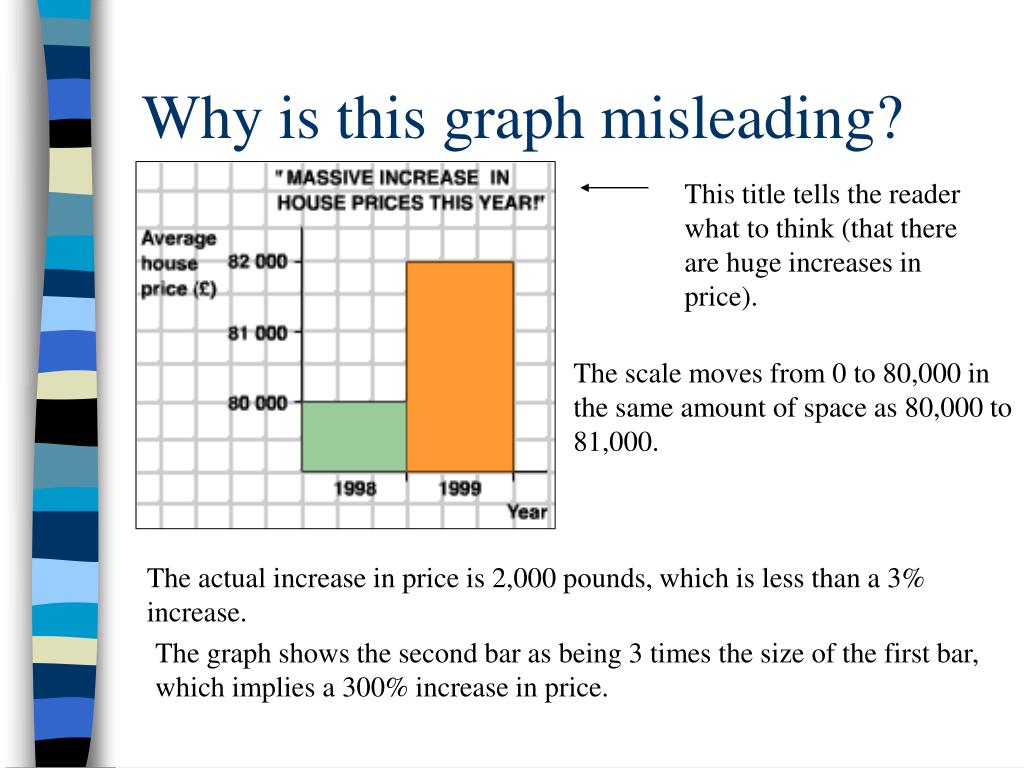 Why is this graph misleading?

" MASSIVE INCREASE IN HOUSE PRICES THIS YEAR!"

Average house price (£)

82 000

81 000

80 000

1998

1999

Year

This title tells the reader what to think (that there are huge increases in price).

The scale moves from 0 to 80,000 in the same amount of space as 80,000 to 81,000.

The actual increase in price is 2,000 pounds, which is less than a 3% increase.

The graph shows the second bar as being 3 times the size of the first bar, which implies a 300% increase in price.